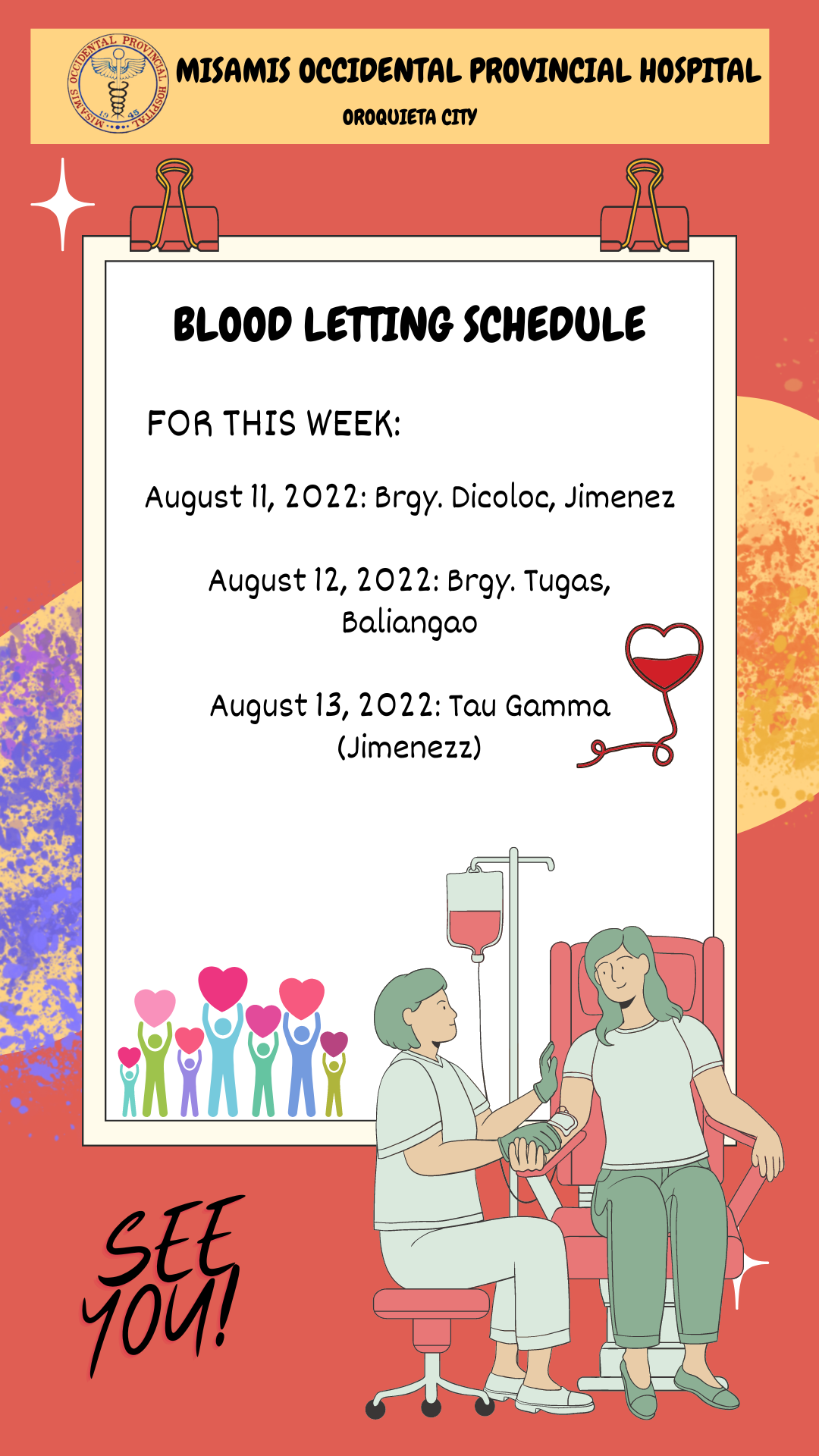 MISAMIS OCCIDENTAL PROVINCIAL HOSPITAL 19 45

MISAMIS OCCIDENTAL PROVINCIAL HOSPITAL

OROQUIETA CITY

BLOOD LETTING SCHEDULE

FOR THIS WEEK:

August 11, 2022: Brgy. Dicoloc, Jimenez

August 12, 2022: Brgy. Tugas, Baliangao

August 13, 2022: Tau Gamma (Jimenezz)

SEE YOU!